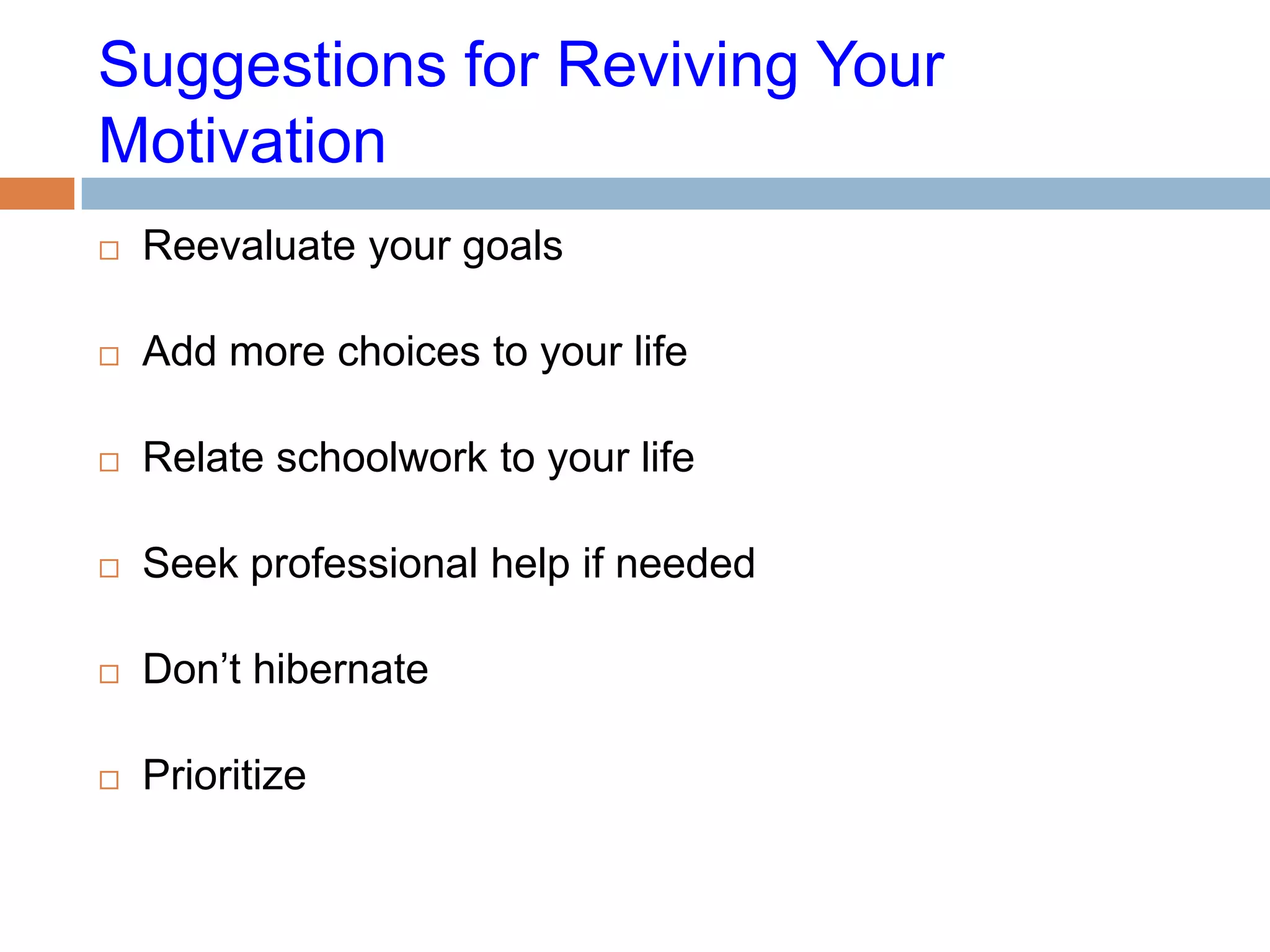 Suggestions for Reviving Your Motivation

□ Reevaluate your goals

□ Add more choices to your life

□ Relate schoolwork to your life

□ Seek professional help if needed

□ Don’t hibernate

□ Prioritize